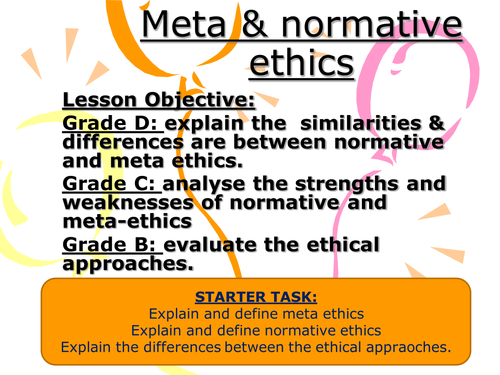 Meta & normative ethics

Lesson Objective:
Grade D: explain the similarities & differences are between normative and meta ethics.
Grade C: analyse the strengths and weaknesses of normative and meta-ethics
Grade B: evaluate the ethical approaches.

STARTER TASK:
Explain and define meta ethics
Explain and define normative ethics
Explain the differences between the ethical appraoches.